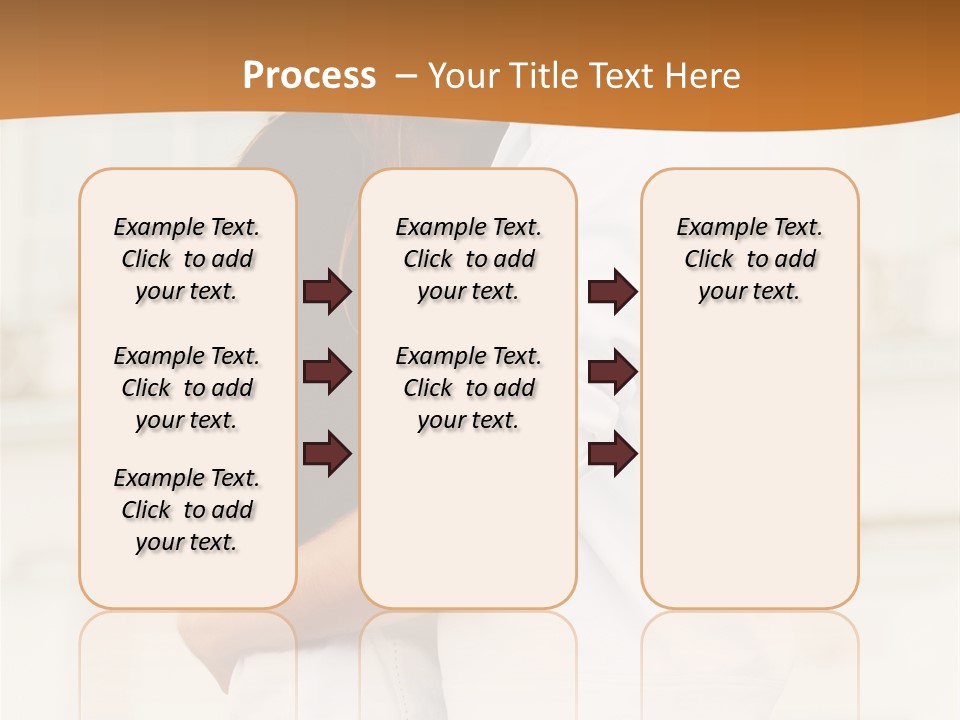 Process – Your Title Text Here

Example Text. Click to add your text.

Example Text. Click to add your text.

Example Text. Click to add your text.

Example Text. Click to add your text.

Example Text. Click to add your text.

Example Text. Click to add your text.